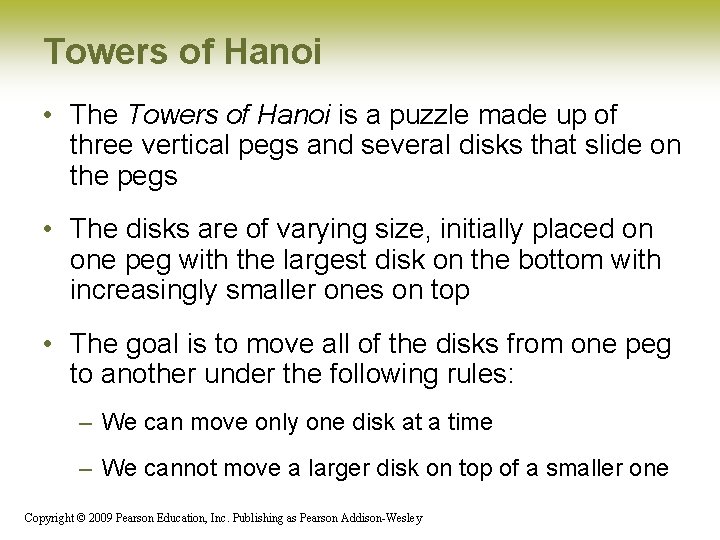 Towers of Hanoi

• The Towers of Hanoi is a puzzle made up of three vertical pegs and several disks that slide on the pegs

• The disks are of varying size, initially placed on one peg with the largest disk on the bottom with increasingly smaller ones on top

• The goal is to move all of the disks from one peg to another under the following rules:

– We can move only one disk at a time

– We cannot move a larger disk on top of a smaller one

Copyright © 2009 Pearson Education, Inc. Publishing as Pearson Addison-Wesley